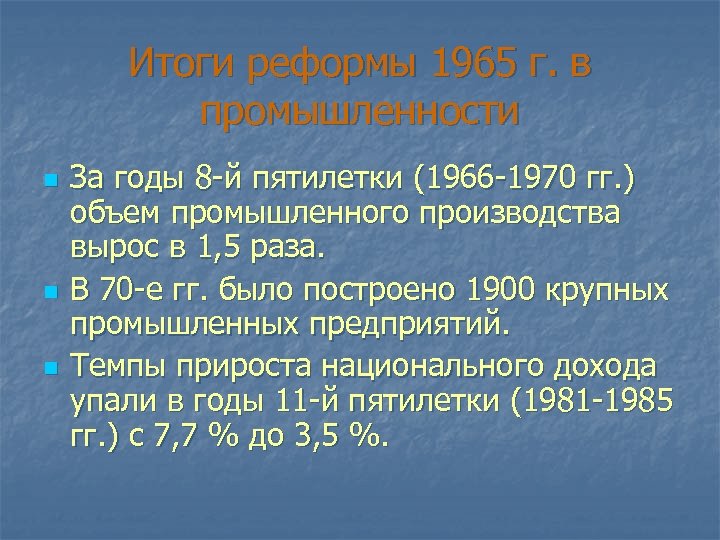 Итоги реформы 1965 г. в промышленности

За годы 8-й пятилетки (1966-1970 гг.) объем промышленного производства вырос в 1,5 раза.

В 70-е гг. было построено 1900 крупных промышленных предприятий.

Темпы прироста национального дохода упали в годы 11-й пятилетки (1981-1985 гг.) с 7,7 % до 3,5 %.